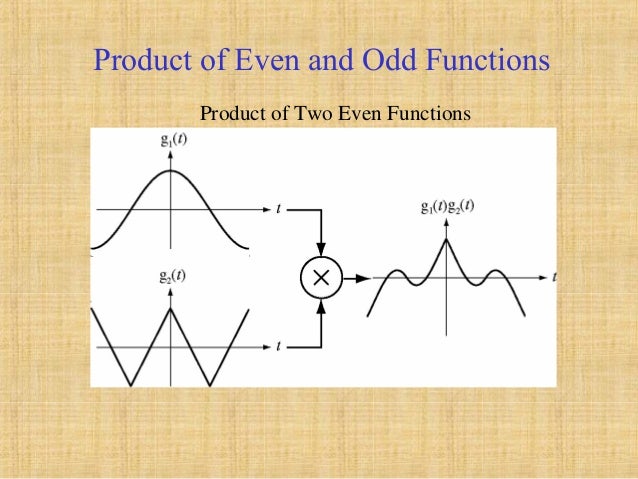 Product of Even and Odd Functions

Product of Two Even Functions

$g_1(t)$

$t$

$g_2(t)$

$t$

$\times$

$g_1(t)g_2(t)$

$t$